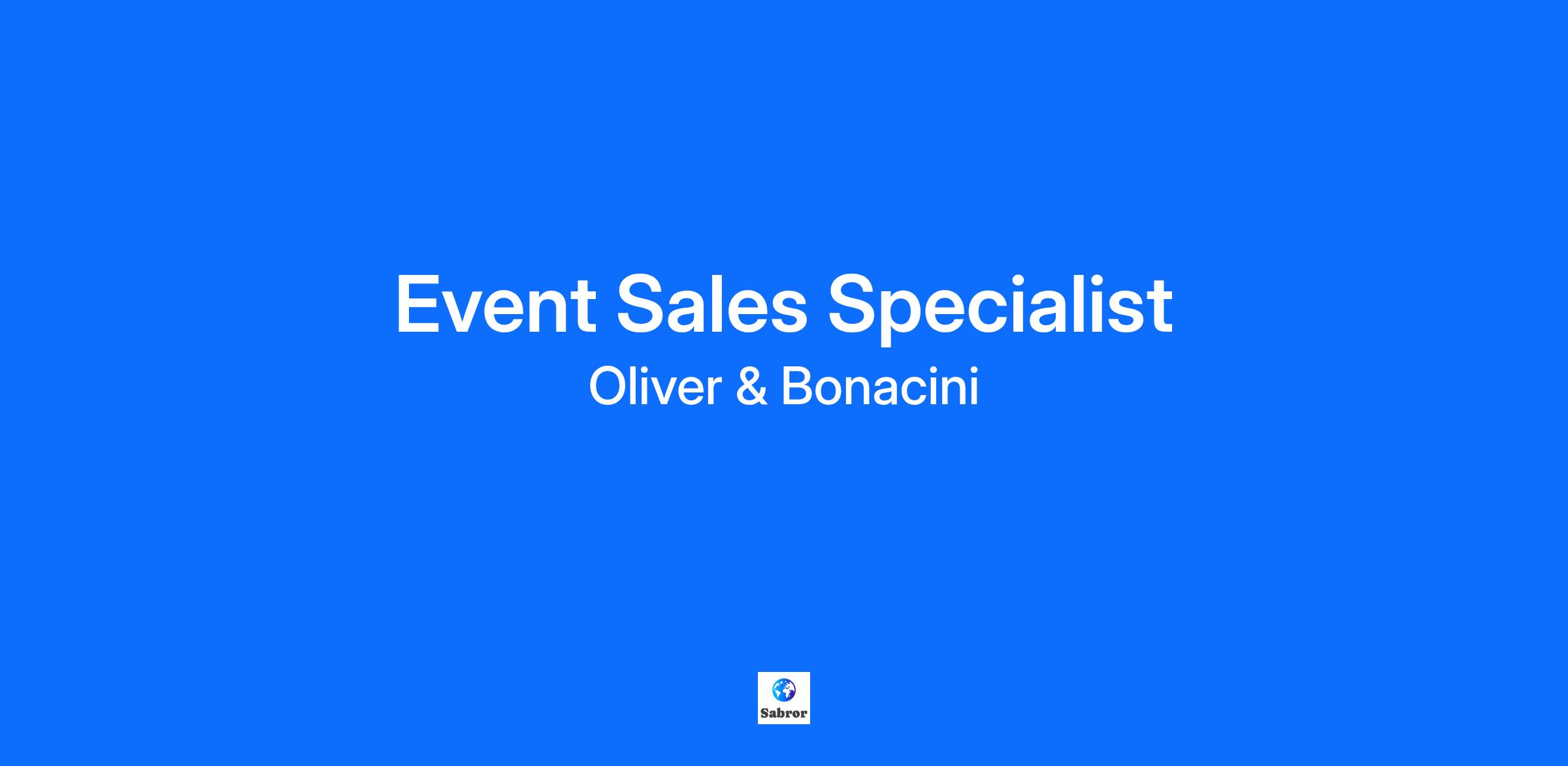 Event Sales Specialist
Oliver & Bonacini

Sabror